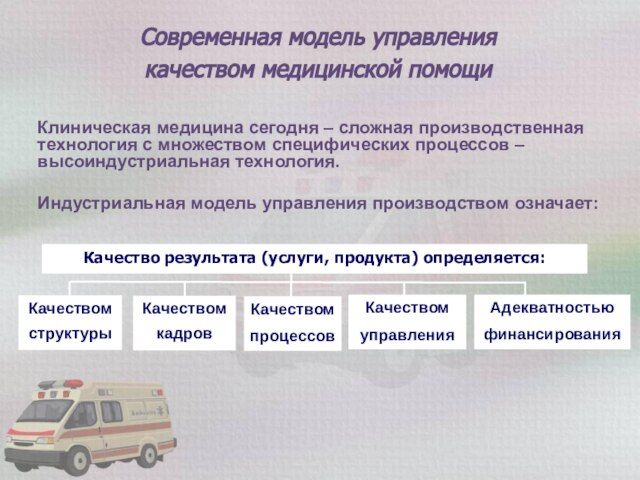 Современная модель управления качеством медицинской помощи

Клиническая медицина сегодня – сложная производственная технология с множеством специфических процессов – высоиндустриальная технология.

Индустриальная модель управления производством означает:

Качество результата (услуги, продукта) определяется:

Качеством структуры

Качеством кадров

Качеством процессов

Качеством управления

Адекватностью финансирования